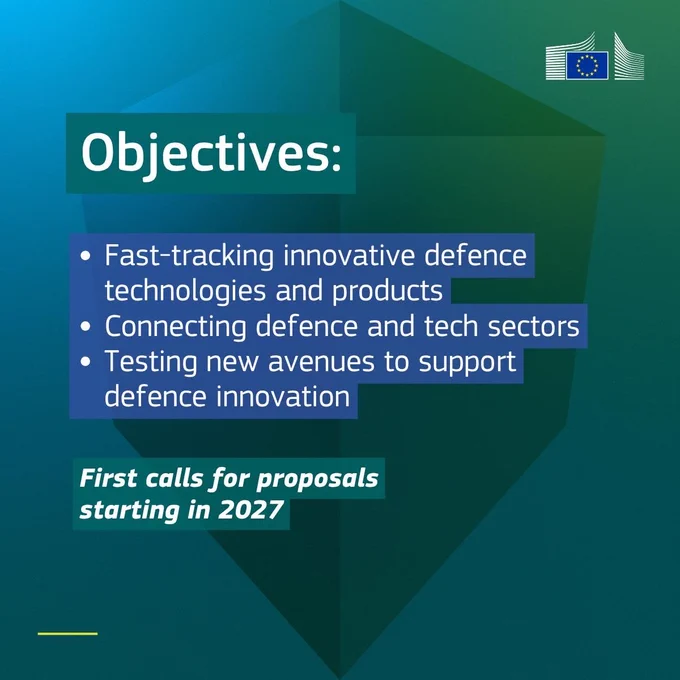 Objectives:

• Fast-tracking innovative defence technologies and products
• Connecting defence and tech sectors
• Testing new avenues to support defence innovation

First calls for proposals starting in 2027